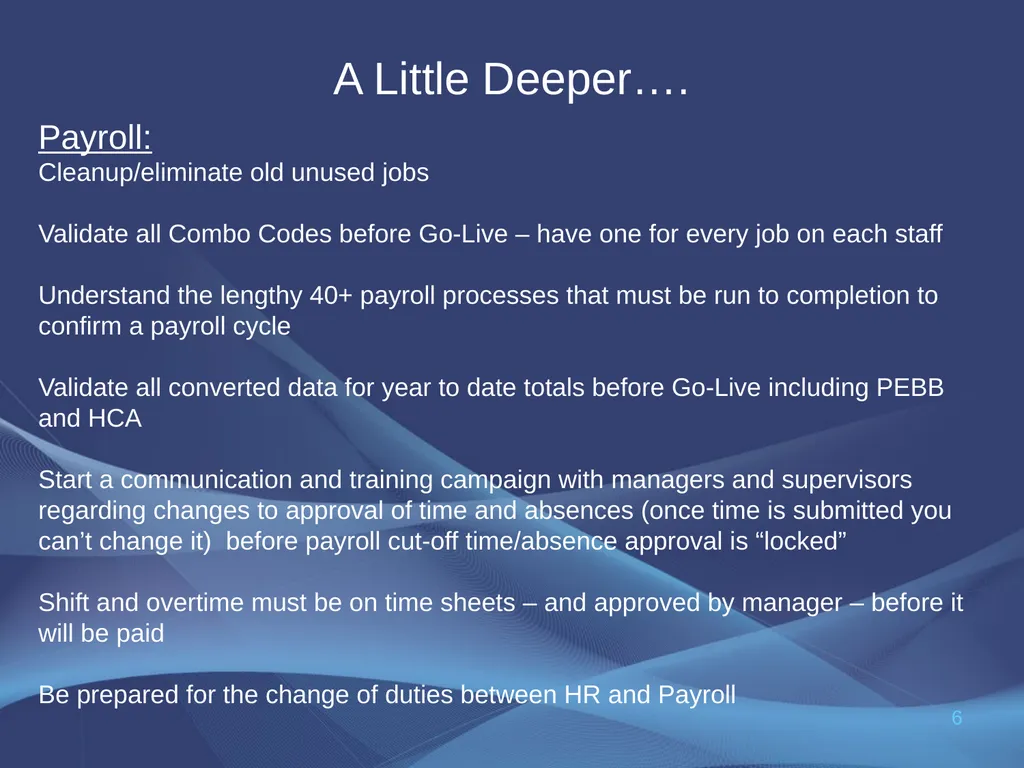 A Little Deeper….

Payroll:
Cleanup/eliminate old unused jobs

Validate all Combo Codes before Go-Live – have one for every job on each staff

Understand the lengthy 40+ payroll processes that must be run to completion to confirm a payroll cycle

Validate all converted data for year to date totals before Go-Live including PEBB and HCA

Start a communication and training campaign with managers and supervisors regarding changes to approval of time and absences (once time is submitted you can’t change it) before payroll cut-off time/absence approval is “locked”

Shift and overtime must be on time sheets – and approved by manager – before it will be paid

Be prepared for the change of duties between HR and Payroll

6